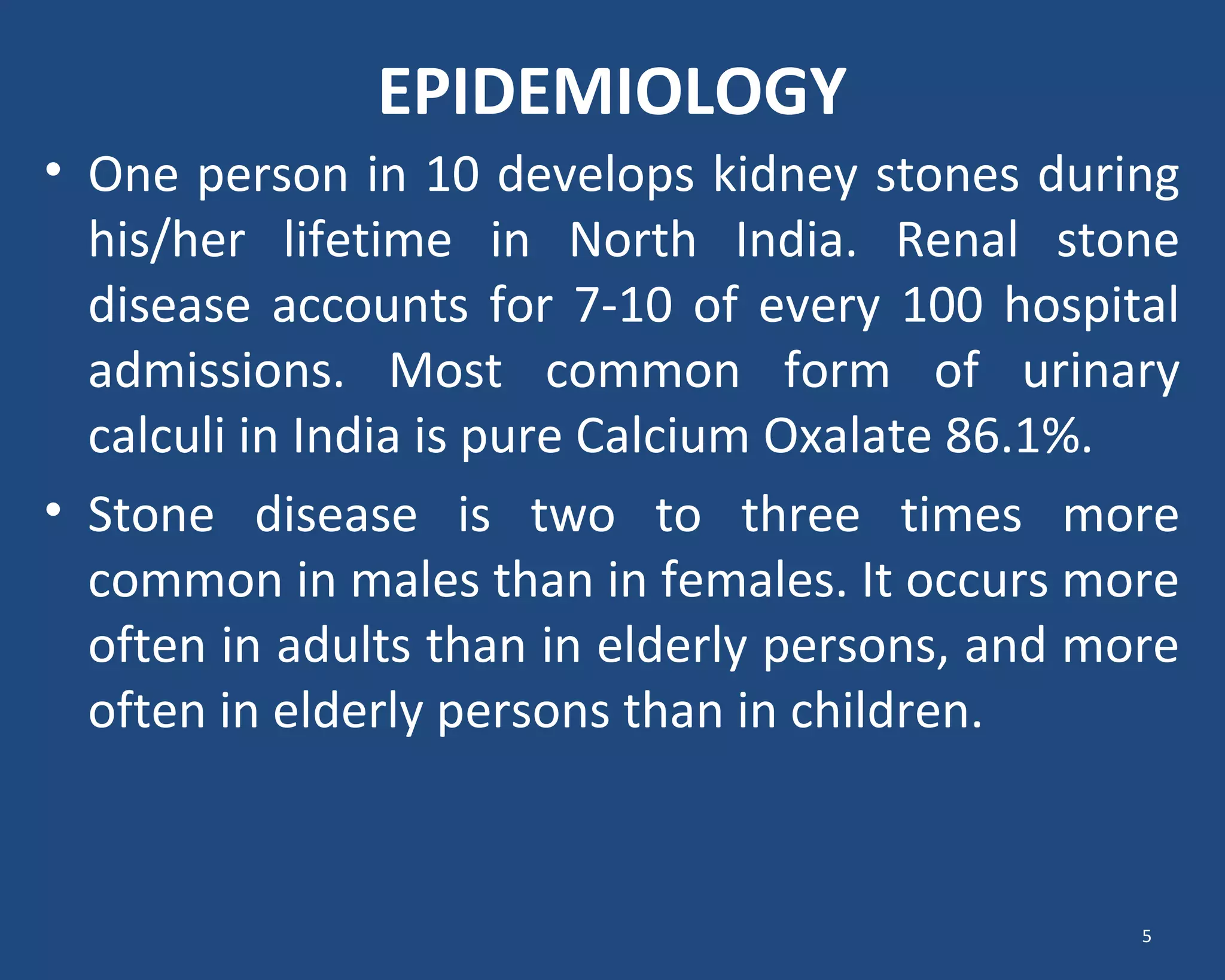 EPIDEMIOLOGY

• One person in 10 develops kidney stones during his/her lifetime in North India. Renal stone disease accounts for 7-10 of every 100 hospital admissions. Most common form of urinary calculi in India is pure Calcium Oxalate 86.1%.

• Stone disease is two to three times more common in males than in females. It occurs more often in adults than in elderly persons, and more often in elderly persons than in children.

5